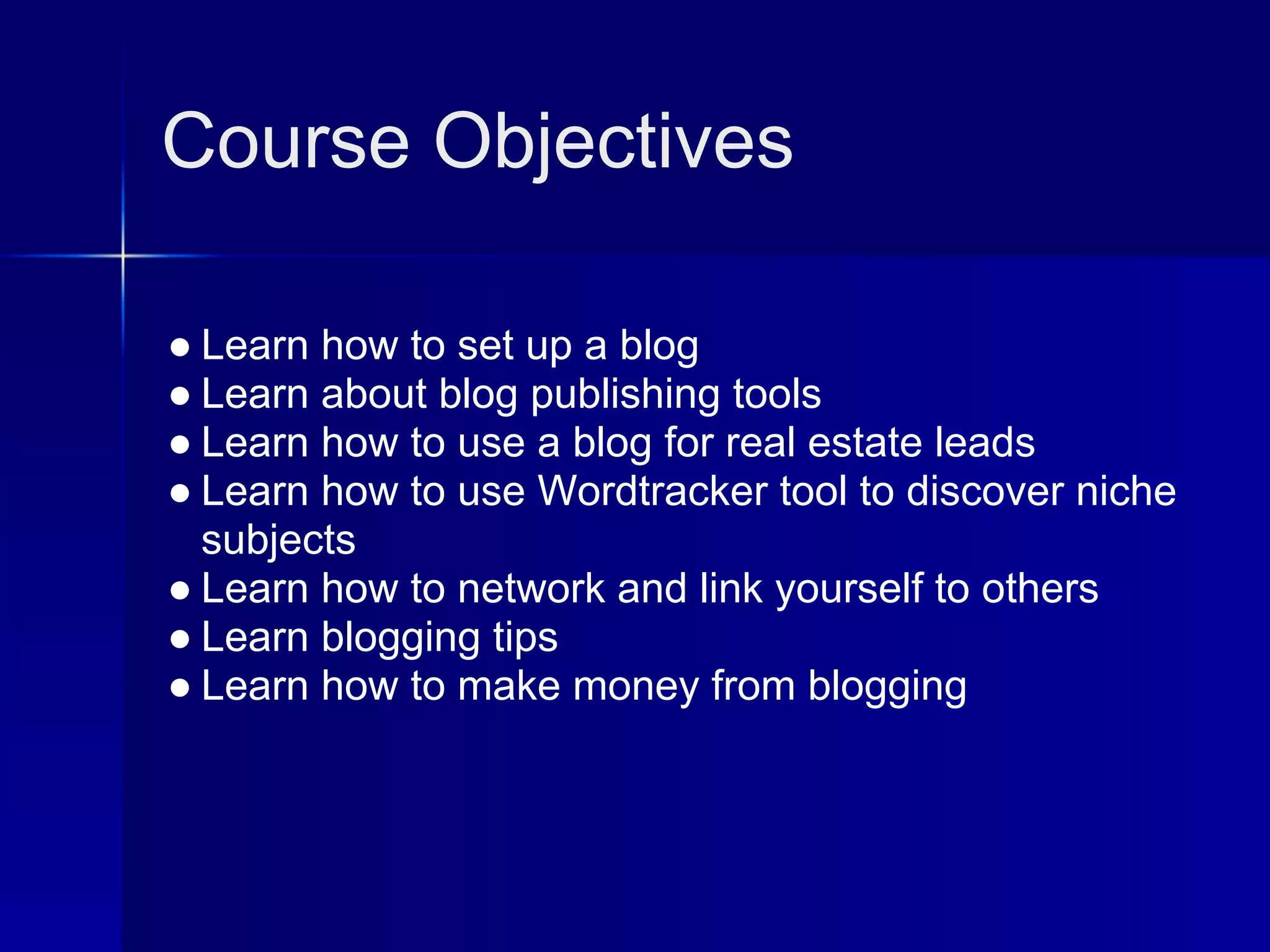 Course Objectives

- Learn how to set up a blog
- Learn about blog publishing tools
- Learn how to use a blog for real estate leads
- Learn how to use Wordtracker tool to discover niche subjects
- Learn how to network and link yourself to others
- Learn blogging tips
- Learn how to make money from blogging